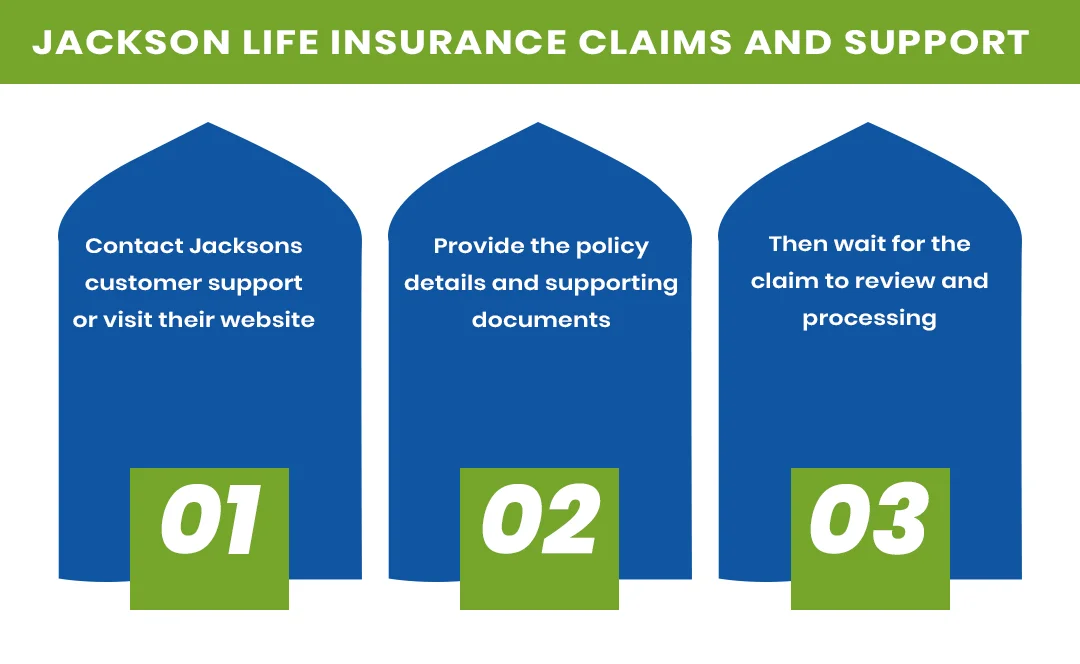 JACKSON LIFE INSURANCE CLAIMS AND SUPPORT

Contact Jacksons customer support or visit their website

01

Provide the policy details and supporting documents

02

Then wait for the claim to review and processing

03